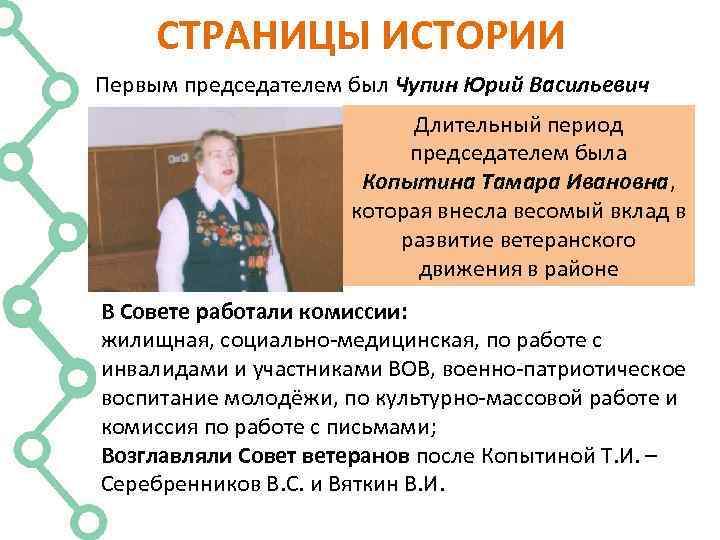 СТРАНИЦЫ ИСТОРИИ

Первым председателем был Чупин Юрий Васильевич

Длительный период председателем была Копытина Тамара Ивановна, которая внесла весомый вклад в развитие ветеранского движения в районе

В Совете работали комиссии:
жилищная, социально-медицинская, по работе с инвалидами и участниками ВОВ, военно-патриотическое воспитание молодёжи, по культурно-массовой работе и комиссия по работе с письмами;
Возглавляли Совет ветеранов после Копытиной Т.И. – Серебренников В.С. и Вяткин В.И.